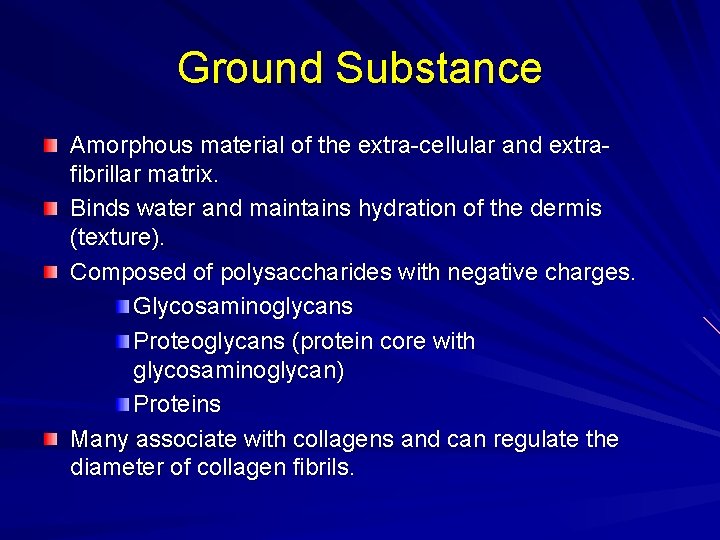 Ground Substance

Amorphous material of the extra-cellular and extra-fibrillar matrix.

Binds water and maintains hydration of the dermis (texture).

Composed of polysaccharides with negative charges.

Glycosaminoglycans

Proteoglycans (protein core with glycosaminoglycan)

Proteins

Many associate with collagens and can regulate the diameter of collagen fibrils.